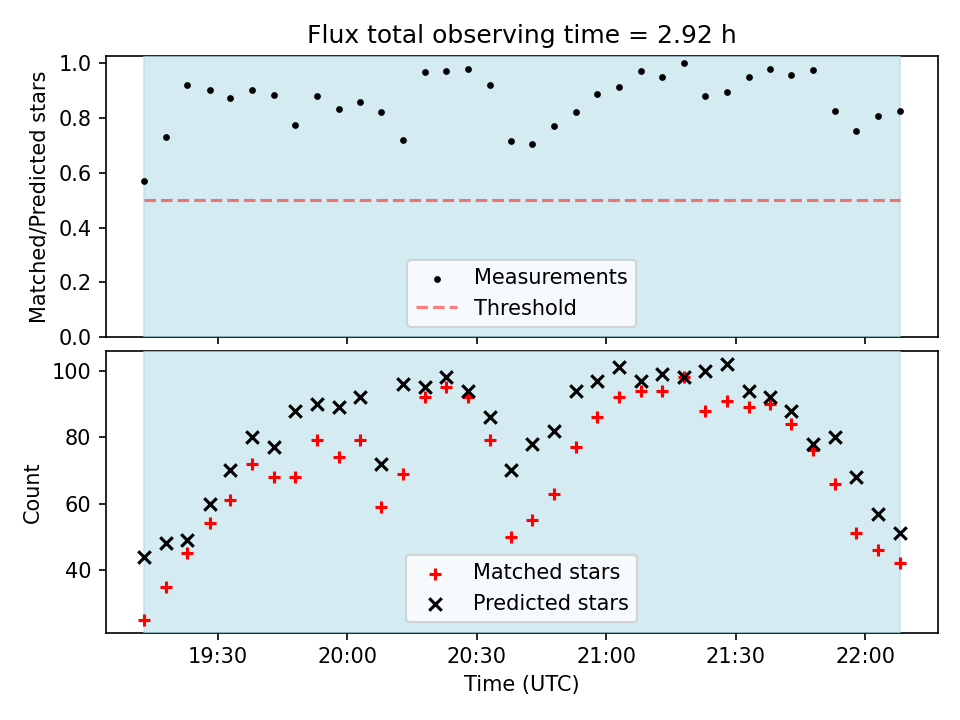 Flux total observing time = 2.92 h

Matched/Predicted stars

1.0
0.8
0.6
0.4
0.2
0.0

Measurements
Threshold

Count

100
80
60
40

Matched stars
Predicted stars

19:30
20:00
20:30
21:00
21:30
22:00

Time (UTC)